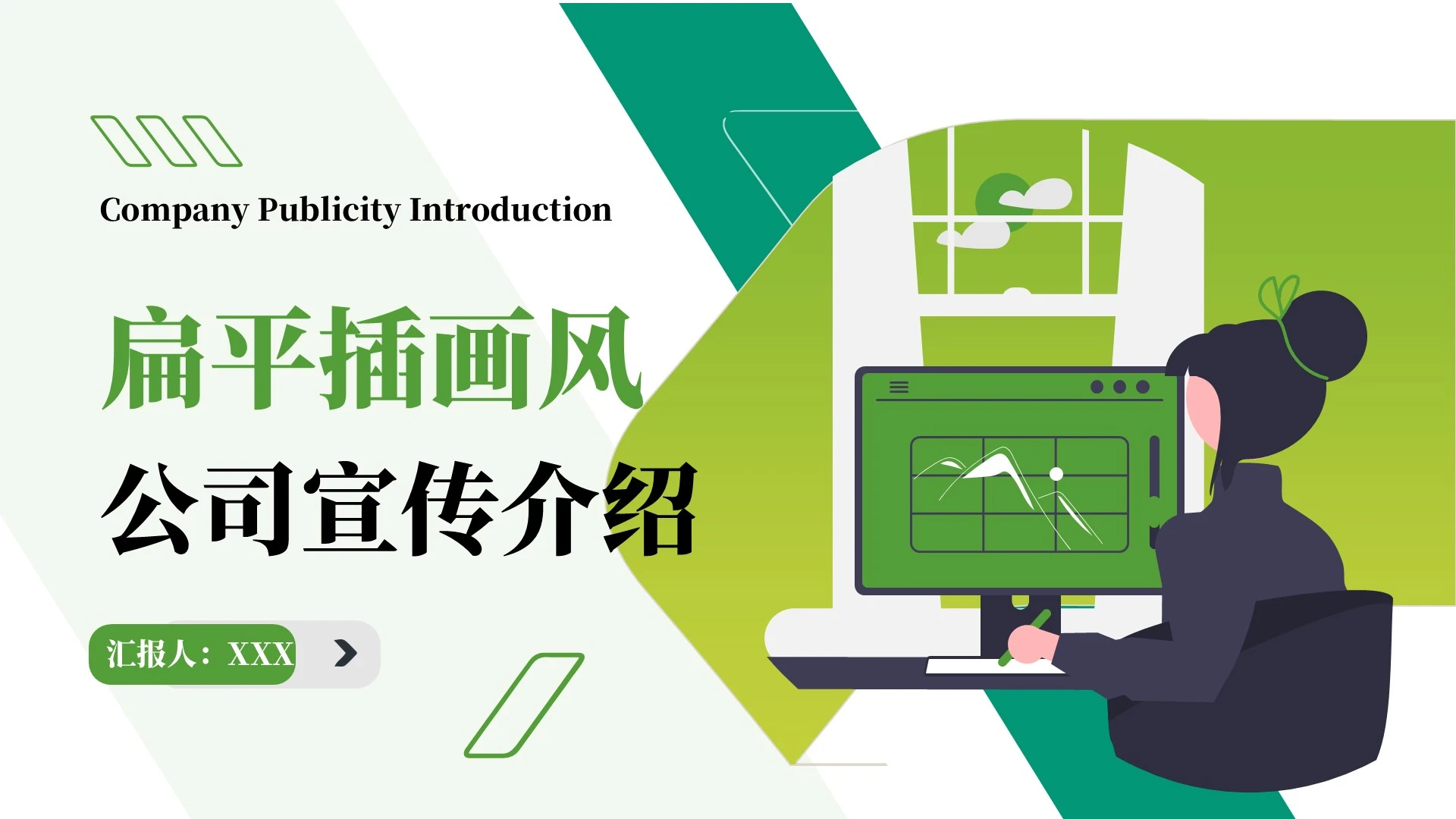 Company Publicity Introduction

扁平插画风

公司宣传介绍

汇报人：XXX